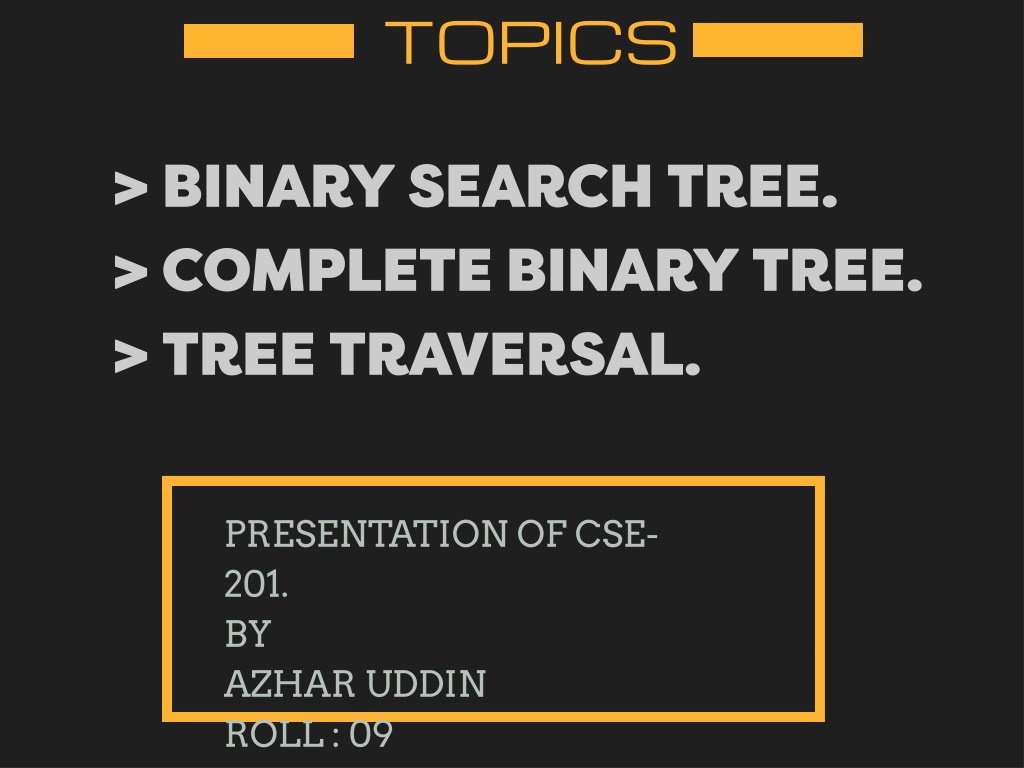 TOPICS

> BINARY SEARCH TREE.
> COMPLETE BINARY TREE.
> TREE TRAVERSAL.

PRESENTATION OF CSE-201.
BY
AZHAR UDDIN
ROLL : 09